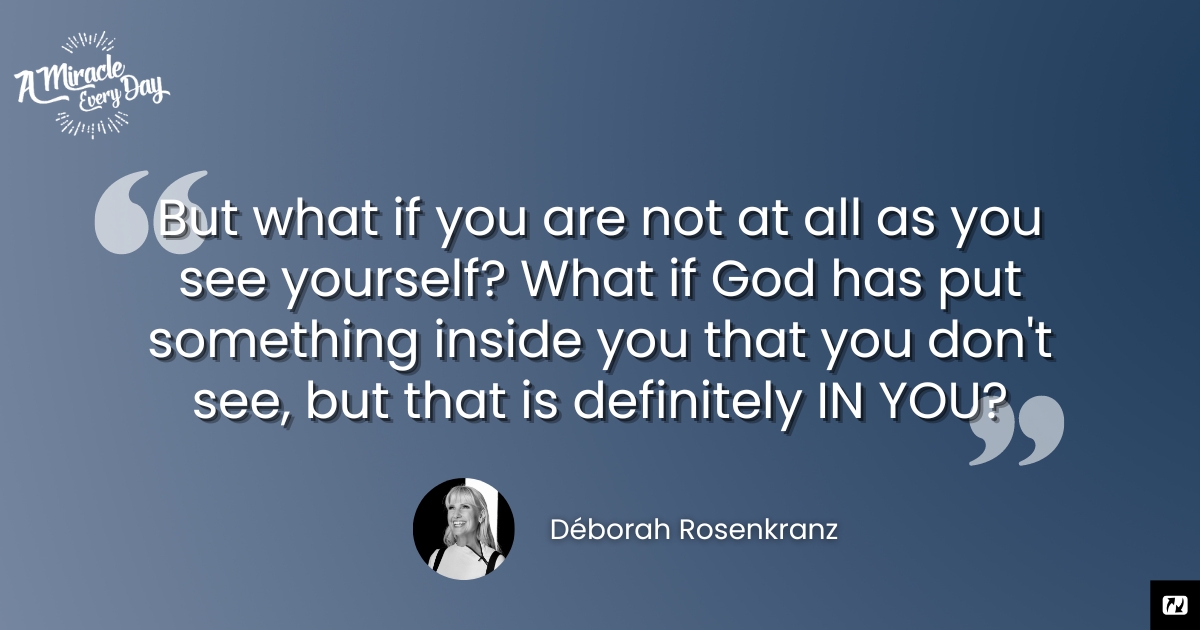 A Miracle Every Day

But what if you are not at all as you see yourself? What if God has put something inside you that you don't see, but that is definitely IN YOU?

Déborah Rosenkranz